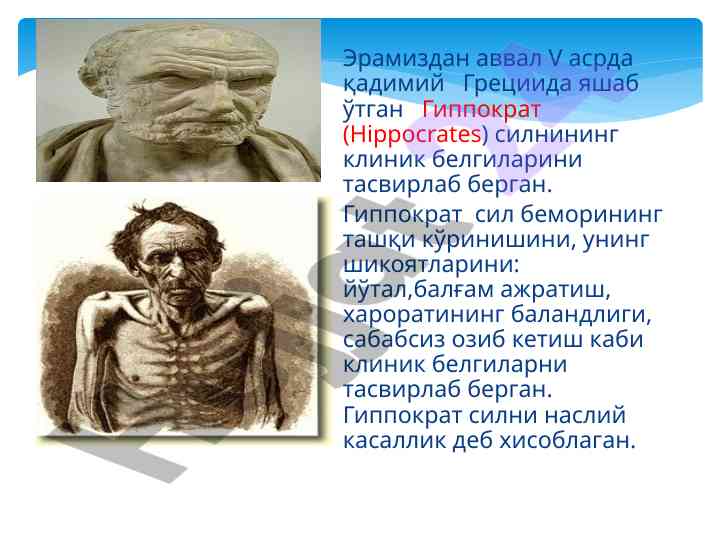 Эрамиздан аввал V асрда қадимий Грециида яшаб ўтган Гиппократ (Hippocrates) силнининг клиник белгиларини тасвирлаб берган.

Гиппократ сил беморининг ташқи кўринишини, унинг шикоятларини: йўтал,балғам ажратиш, хароратининг баландлиги, сабабсиз озиб кетиш каби клиник белгиларни тасвирлаб берган. Гиппократ силни наслий касаллик деб хисоблаган.